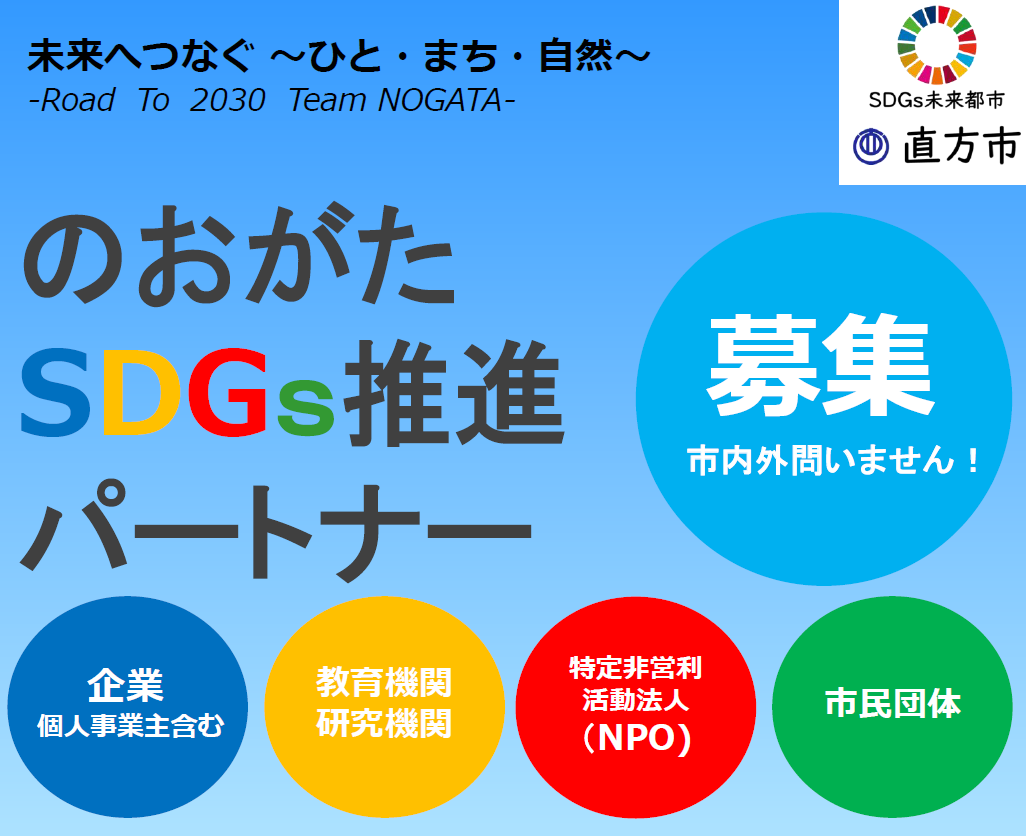 未来へつなぐ ～ひと・まち・自然～
-Road To 2030 Team NOGATA-

SDGs未来都市
直方市

のおがた
SDGs推進
パートナー

募集
市内外問いません！

企業
個人事業主含む

教育機関
研究機関

特定非営利
活動法人
（NPO）

市民団体